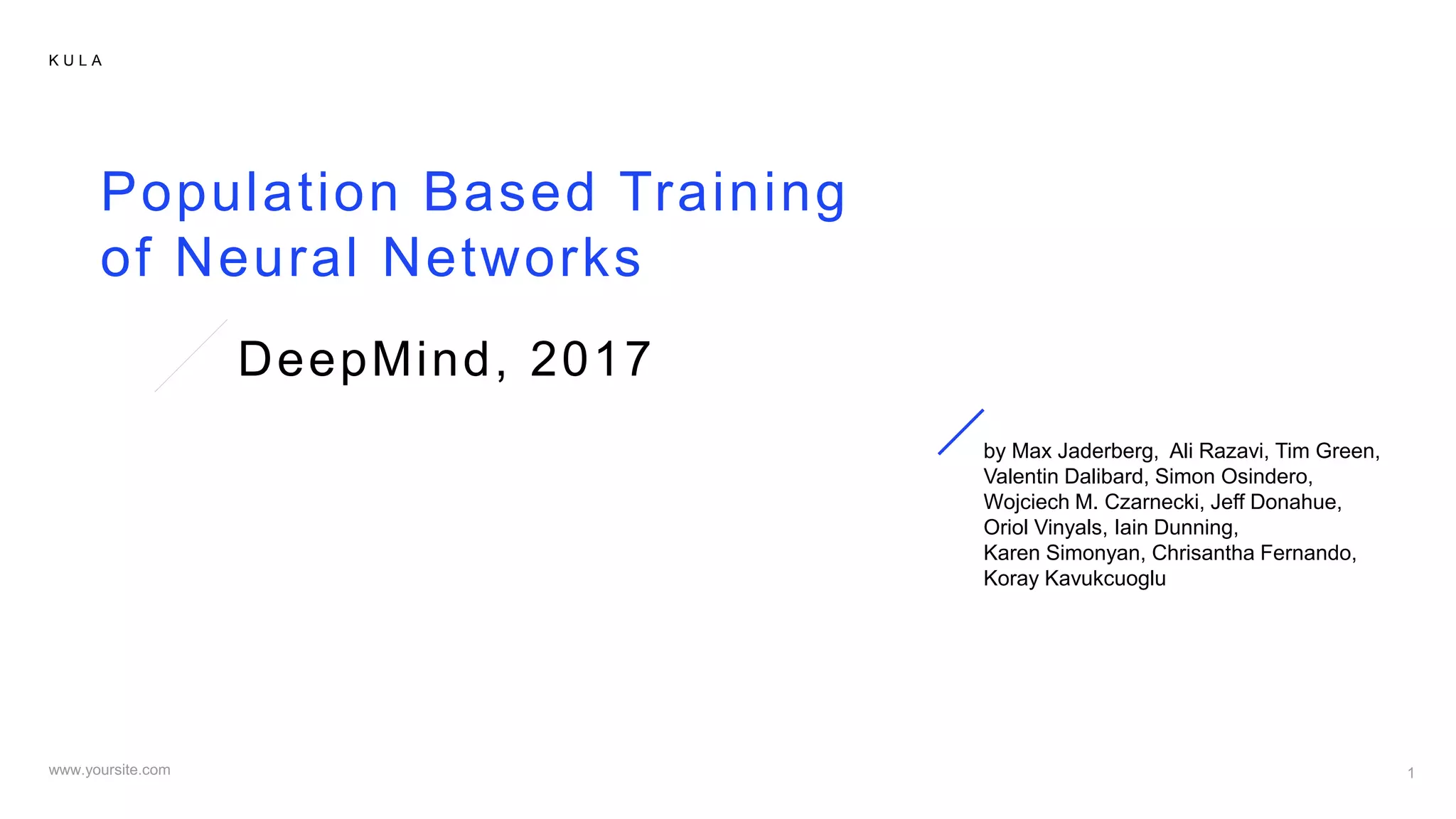 KULA

Population Based Training of Neural Networks

DeepMind, 2017

by Max Jaderberg, Ali Razavi, Tim Green, Valentin Dalibard, Simon Osindero, Wojciech M. Czarnecki, Jeff Donahue, Oriol Vinyals, Iain Dunning, Karen Simonyan, Chrisantha Fernando, Koray Kavukcuoglu

www.yoursite.com

1